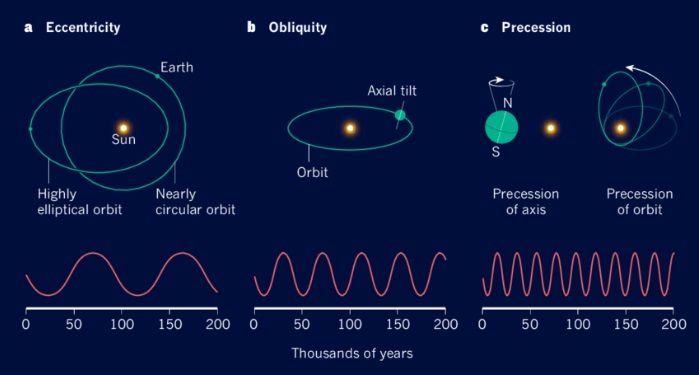 a Eccentricity

Earth

Sun

Highly elliptical orbit

Nearly circular orbit

0 50 100 150 200

b Obliquity

Axial tilt

Orbit

0 50 100 150 200

c Precession

N

S

Precession of axis

Precession of orbit

0 50 100 150 200

Thousands of years